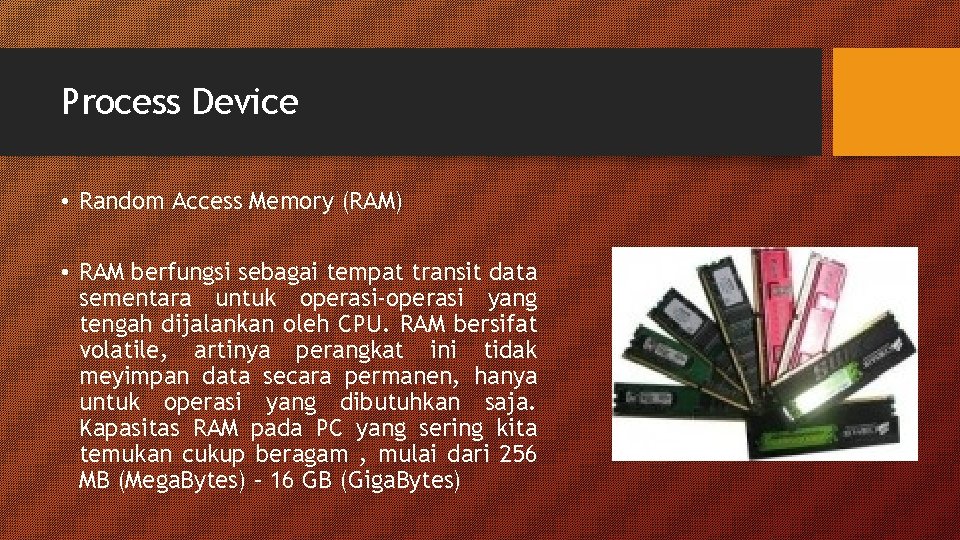 Process Device

• Random Access Memory (RAM)

• RAM berfungsi sebagai tempat transit data sementara untuk operasi-operasi yang tengah dijalankan oleh CPU. RAM bersifat volatile, artinya perangkat ini tidak meyimpan data secara permanen, hanya untuk operasi yang dibutuhkan saja. Kapasitas RAM pada PC yang sering kita temukan cukup beragam , mulai dari 256 MB (MegaBytes) – 16 GB (GigaBytes)